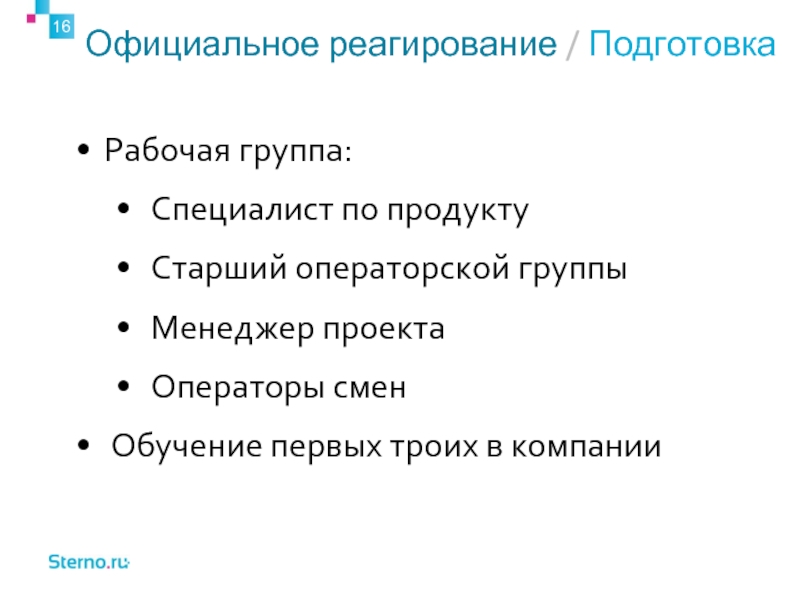 16

Официальное реагирование / Подготовка

• Рабочая группа:
  • Специалист по продукту
  • Старший операторской группы
  • Менеджер проекта
  • Операторы смен
• Обучение первых троих в компании

Sterno.ru